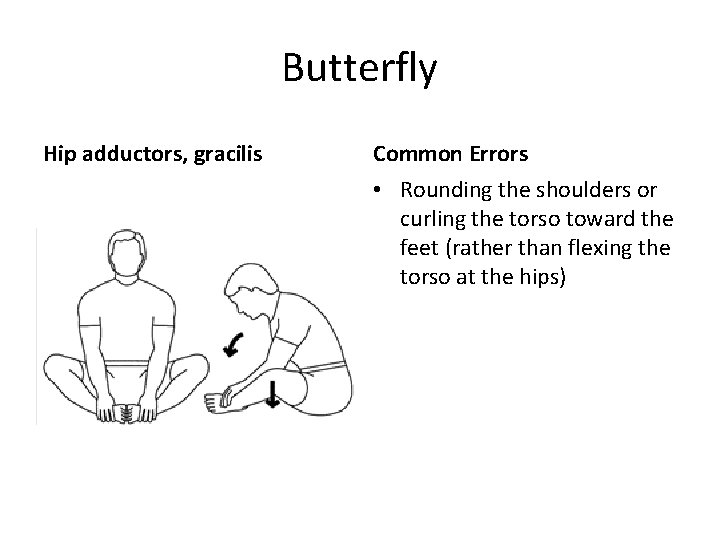 Butterfly

Hip adductors, gracilis

Common Errors

• Rounding the shoulders or curling the torso toward the feet (rather than flexing the torso at the hips)